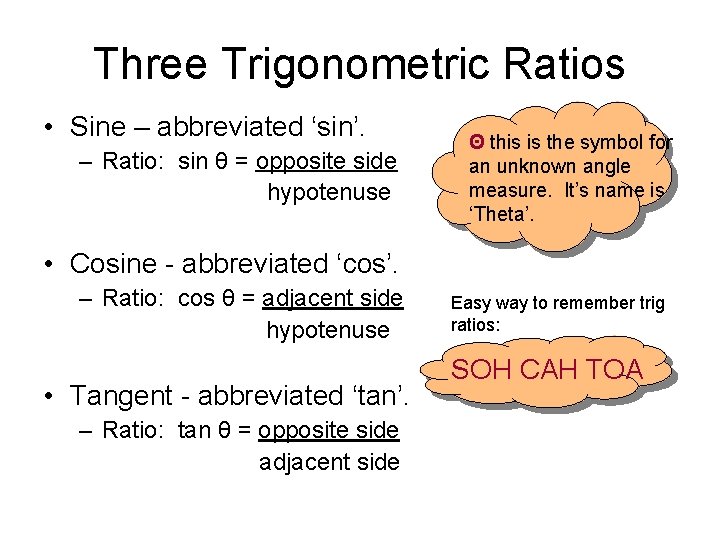 Three Trigonometric Ratios

• Sine – abbreviated ‘sin’.
– Ratio: $\sin \theta = \frac{\text{opposite side}}{\text{hypotenuse}}$

• Cosine - abbreviated ‘cos’.
– Ratio: $\cos \theta = \frac{\text{adjacent side}}{\text{hypotenuse}}$

• Tangent - abbreviated ‘tan’.
– Ratio: $\tan \theta = \frac{\text{opposite side}}{\text{adjacent side}}$

$\theta$ this is the symbol for an unknown angle measure. It’s name is ‘Theta’.

Easy way to remember trig ratios:

SOH CAH TOA